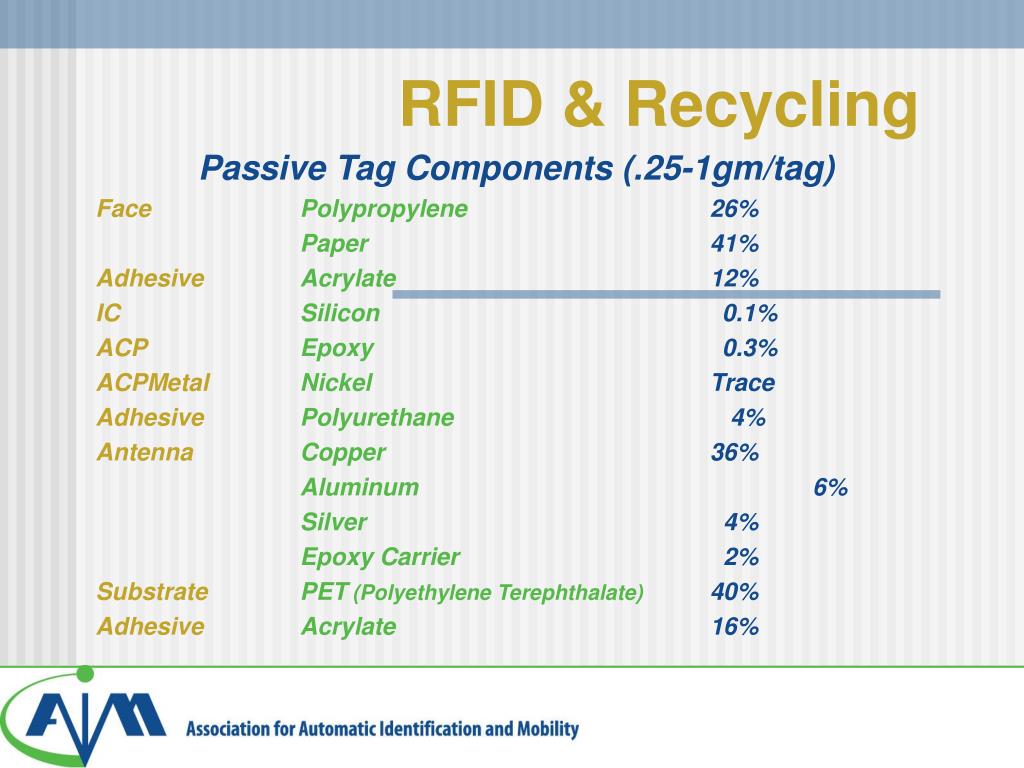 RFID & Recycling

Passive Tag Components (.25-1gm/tag)

| | | |
|---|---|---|
| Face | Polypropylene | 26% |
| | Paper | 41% |
| Adhesive | Acrylate | 12% |
| IC | Silicon | 0.1% |
| ACP | Epoxy | 0.3% |
| ACPMetal | Nickel | Trace |
| Adhesive | Polyurethane | 4% |
| Antenna | Copper | 36% |
| | Aluminum | 6% |
| | Silver | 4% |
| | Epoxy Carrier | 2% |
| Substrate | PET (Polyethylene Terephthalate) | 40% |
| Adhesive | Acrylate | 16% |

AIM

Association for Automatic Identification and Mobility